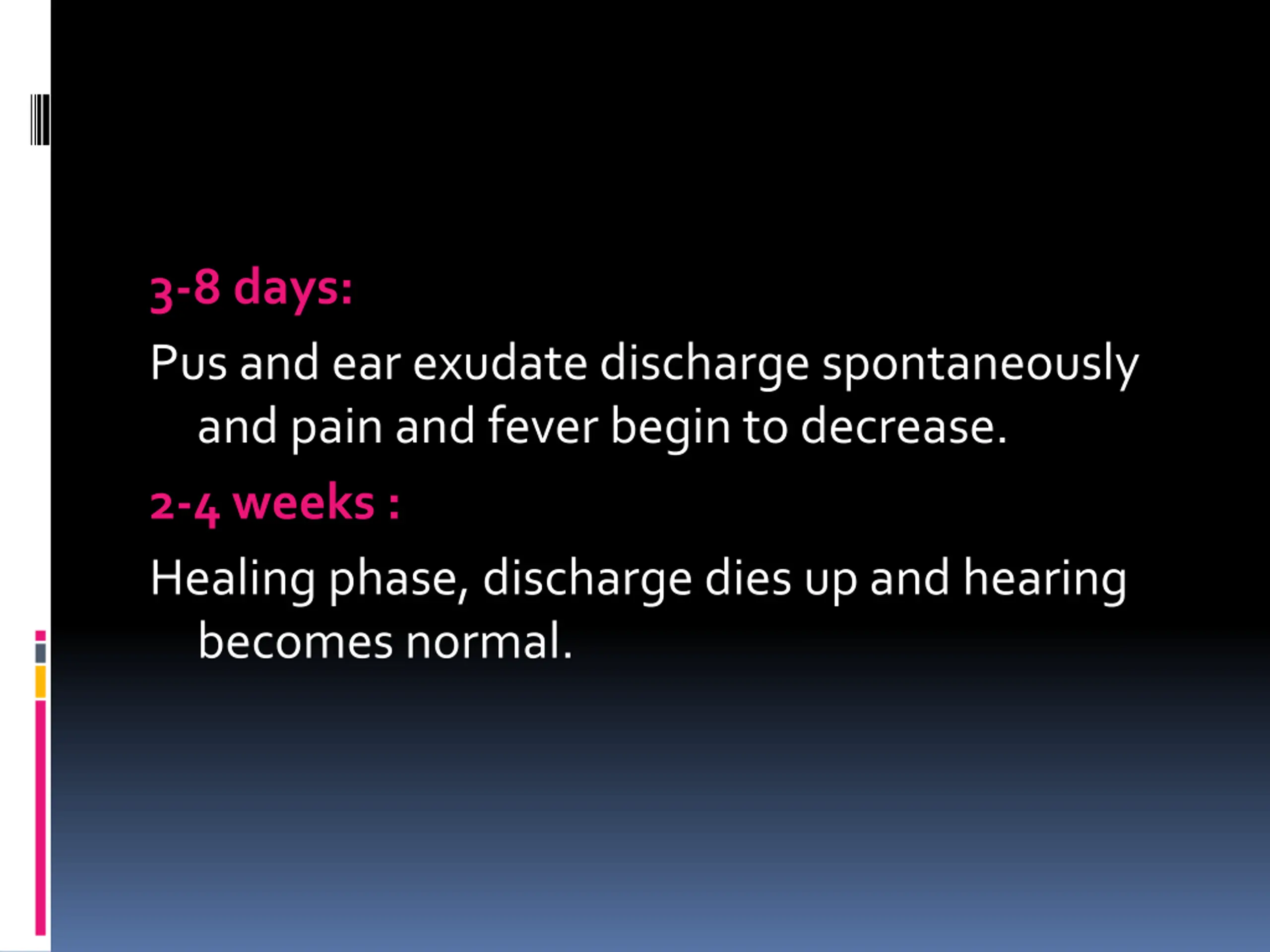 3-8 days:

Pus and ear exudate discharge spontaneously and pain and fever begin to decrease.

2-4 weeks :

Healing phase, discharge dies up and hearing becomes normal.